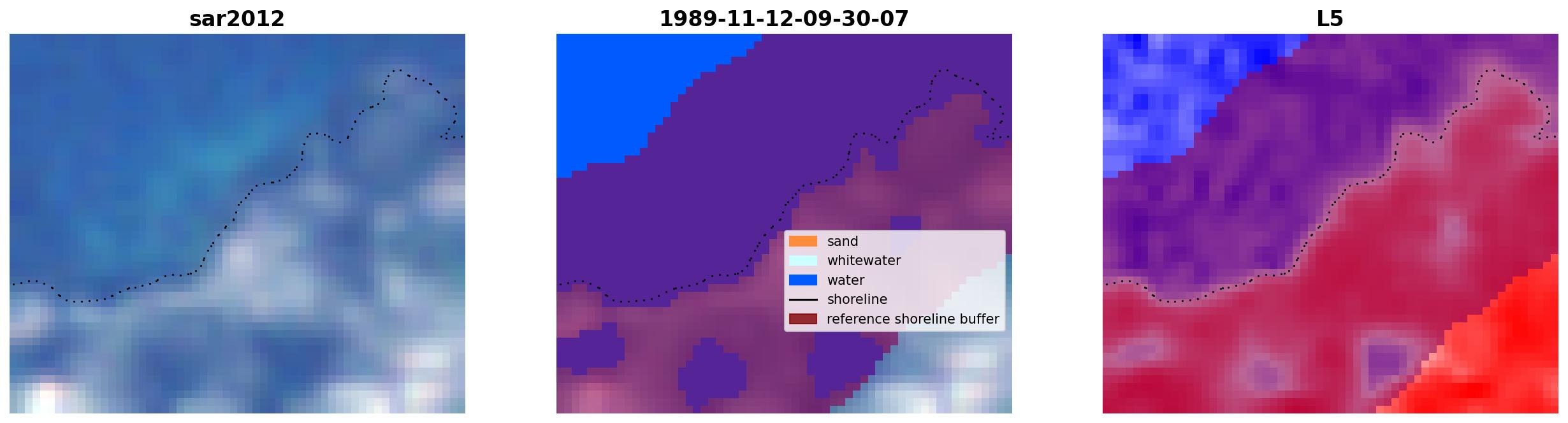 sar2012

1989-11-12-09-30-07

sand
whitewater
water
shoreline
reference shoreline buffer

L5